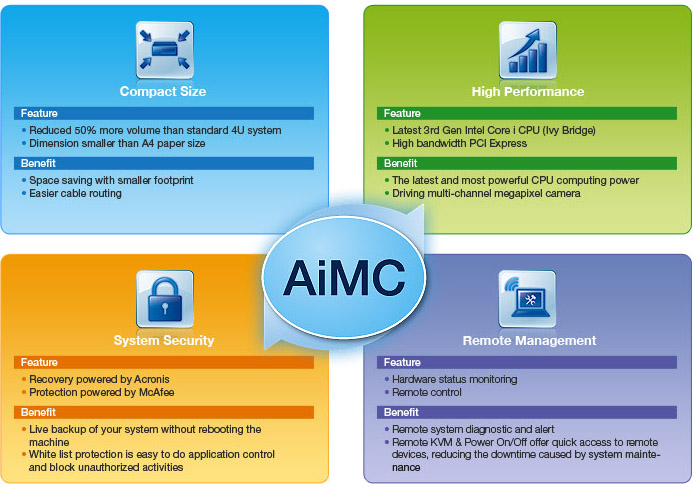 Compact Size

Feature

• Reduced 50% more volume than standard 4U system
• Dimension smaller than A4 paper size

Benefit

• Space saving with smaller footprint
• Easier cable routing

High Performance

Feature

• Latest 3rd Gen Intel Core i CPU (Ivy Bridge)
• High bandwidth PCI Express

Benefit

• The latest and most powerful CPU computing power
• Driving multi-channel megapixel camera

AiMC

System Security

Feature

• Recovery powered by Acronis
• Protection powered by McAfee

Benefit

• Live backup of your system without rebooting the machine
• White list protection is easy to do application control and block unauthorized activities

Remote Management

Feature

• Hardware status monitoring
• Remote control

Benefit

• Remote system diagnostic and alert
• Remote KVM & Power On/Off offer quick access to remote devices, reducing the downtime caused by system maintenance